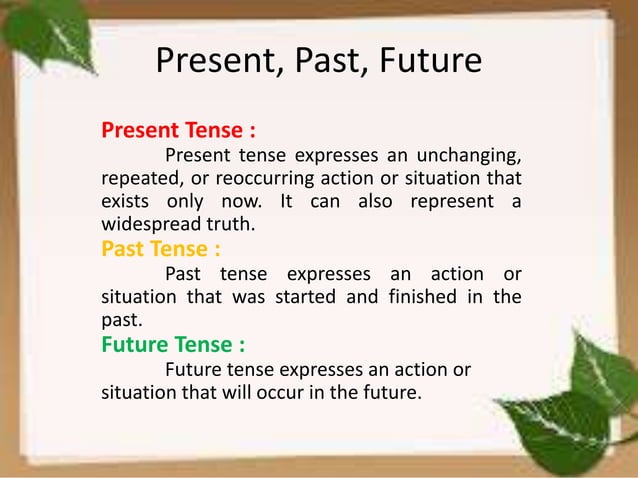 Present, Past, Future

Present Tense :

Present tense expresses an unchanging, repeated, or reoccurring action or situation that exists only now. It can also represent a widespread truth.

Past Tense :

Past tense expresses an action or situation that was started and finished in the past.

Future Tense :

Future tense expresses an action or situation that will occur in the future.